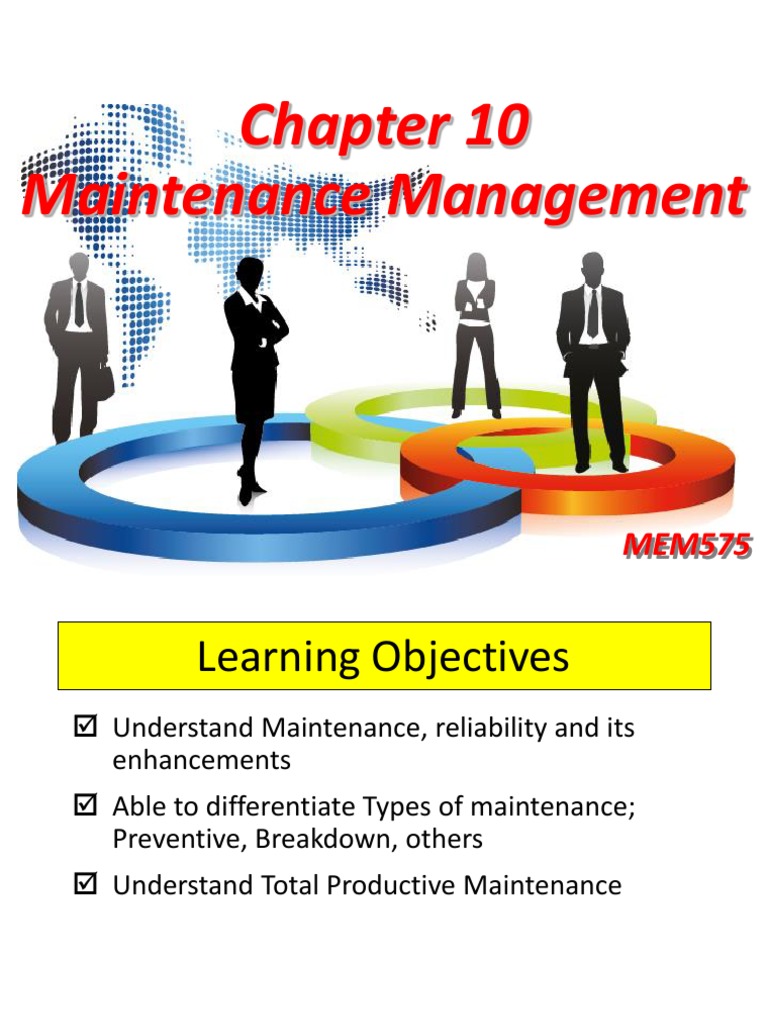 Chapter 10
Maintenance Management

MEM575

Learning Objectives

☑ Understand Maintenance, reliability and its enhancements

☑ Able to differentiate Types of maintenance; Preventive, Breakdown, others

☑ Understand Total Productive Maintenance